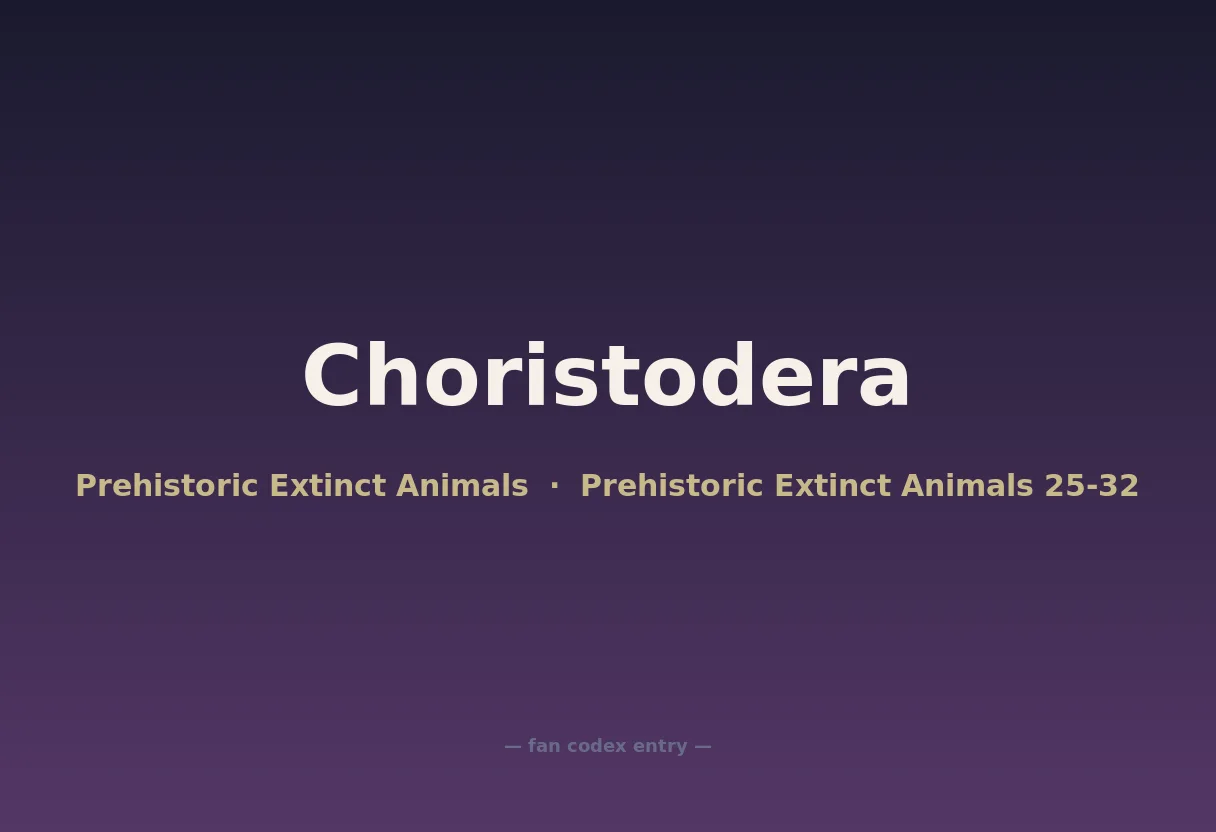 Choristodera

Prehistoric Extinct Animals · Prehistoric Extinct Animals 25-32

— fan codex entry —